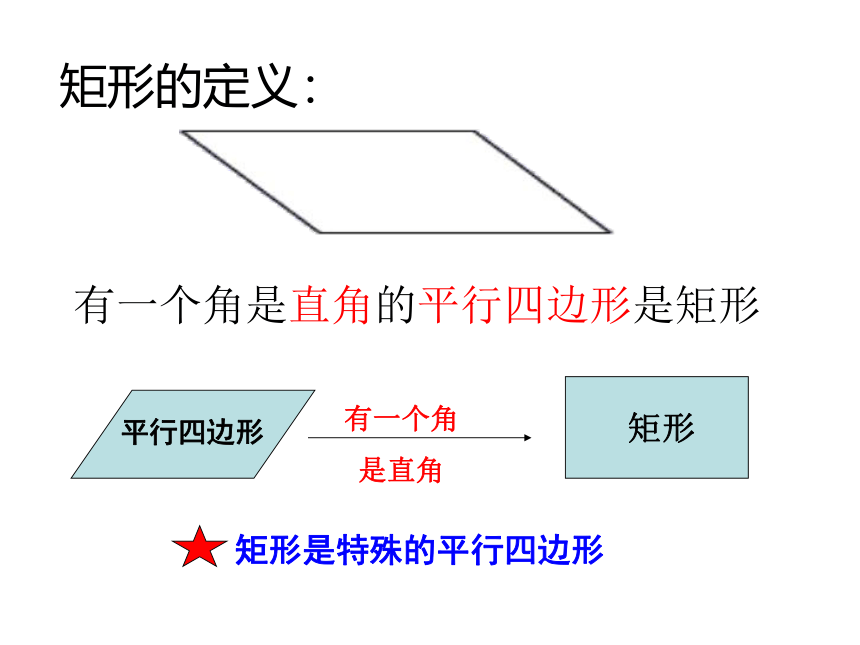 矩形的定义:

有一个角是直角的平行四边形是矩形

平行四边形

有一个角

是直角

矩形

矩形是特殊的平行四边形